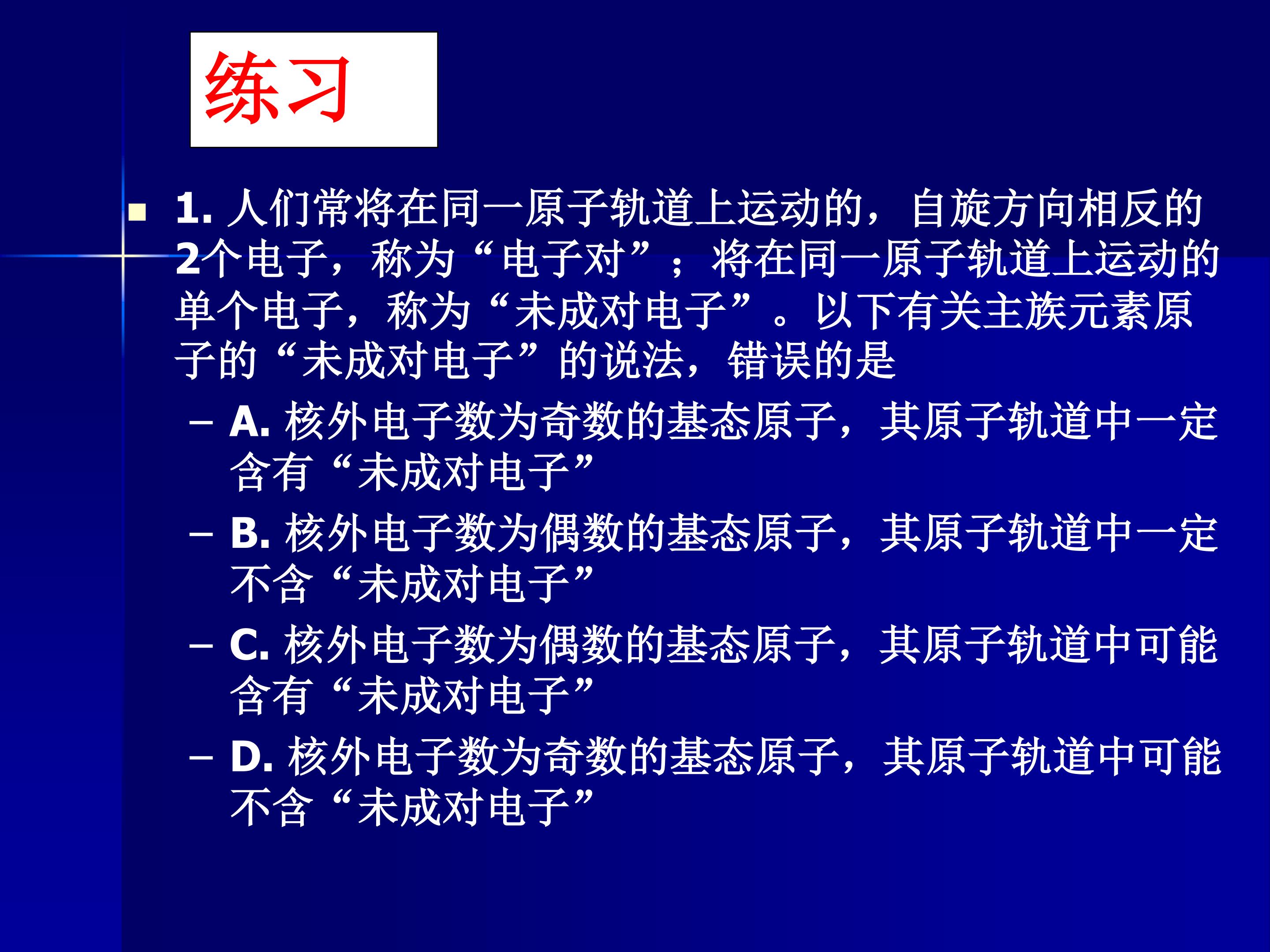 练习

1. 人们常将在同一原子轨道上运动的，自旋方向相反的2个电子，称为“电子对”；将在同一原子轨道上运动的单个电子，称为“未成对电子”。以下有关主族元素原子的“未成对电子”的说法，错误的是

– A. 核外电子数为奇数的基态原子，其原子轨道中一定含有“未成对电子”

– B. 核外电子数为偶数的基态原子，其原子轨道中一定不含“未成对电子”

– C. 核外电子数为偶数的基态原子，其原子轨道中可能含有“未成对电子”

– D. 核外电子数为奇数的基态原子，其原子轨道中可能不含“未成对电子”